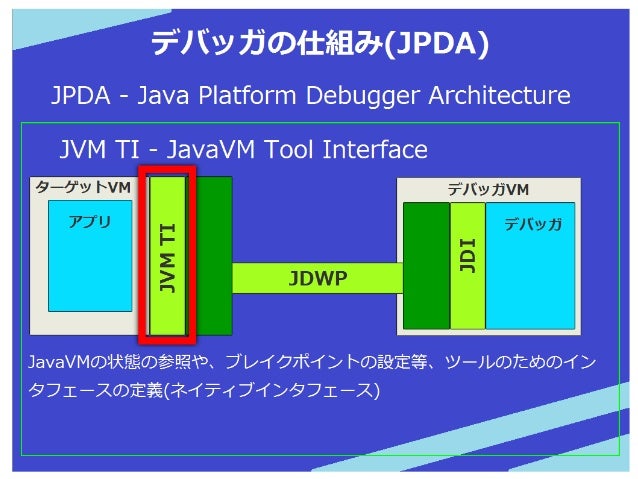 デバッガの仕組み(JPDA)

JPDA - Java Platform Debugger Architecture

JVM TI - JavaVM Tool Interface

ターゲットVM

アプリ

JVM TI

JDWP

デバッガVM

JDI

デバッガ

JavaVMの状態の参照や、ブレイクポイントの設定等、ツールのためのインタフェースの定義(ネイティブインタフェース)